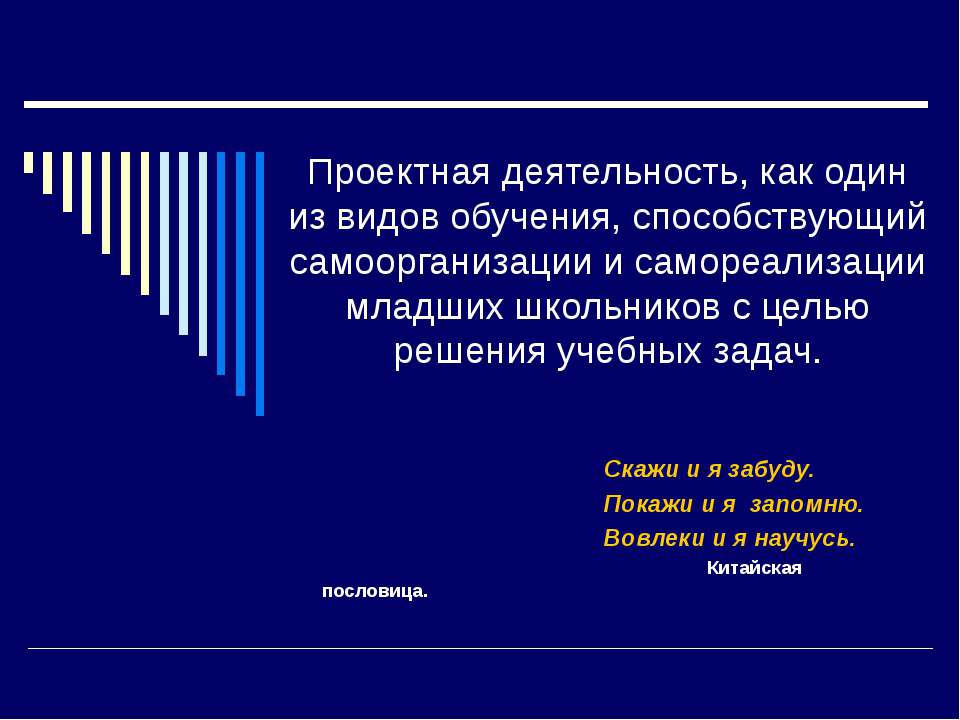 Проектная деятельность, как один из видов обучения, способствующий самоорганизации и самореализации младших школьников с целью решения учебных задач.

Скажи и я забуду.
Покажи и я запомню.
Вовлеки и я научусь.
Китайская пословица.